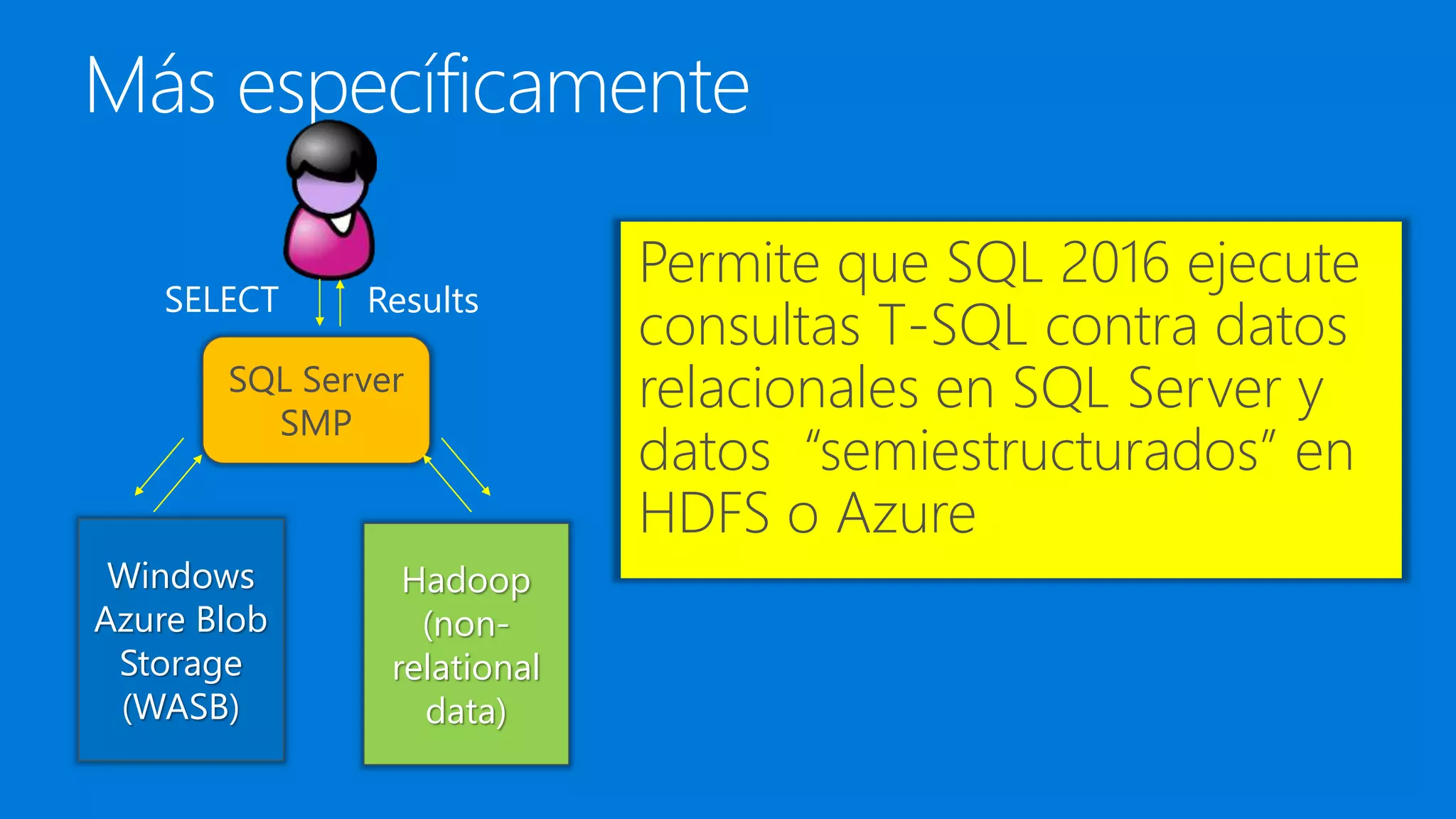 Más específicamente

SELECT

Results

SQL Server SMP

Windows Azure Blob Storage (WASB)

Hadoop (non-relational data)

Permite que SQL 2016 ejecute consultas T-SQL contra datos relacionales en SQL Server y datos “semiestructurados” en HDFS o Azure